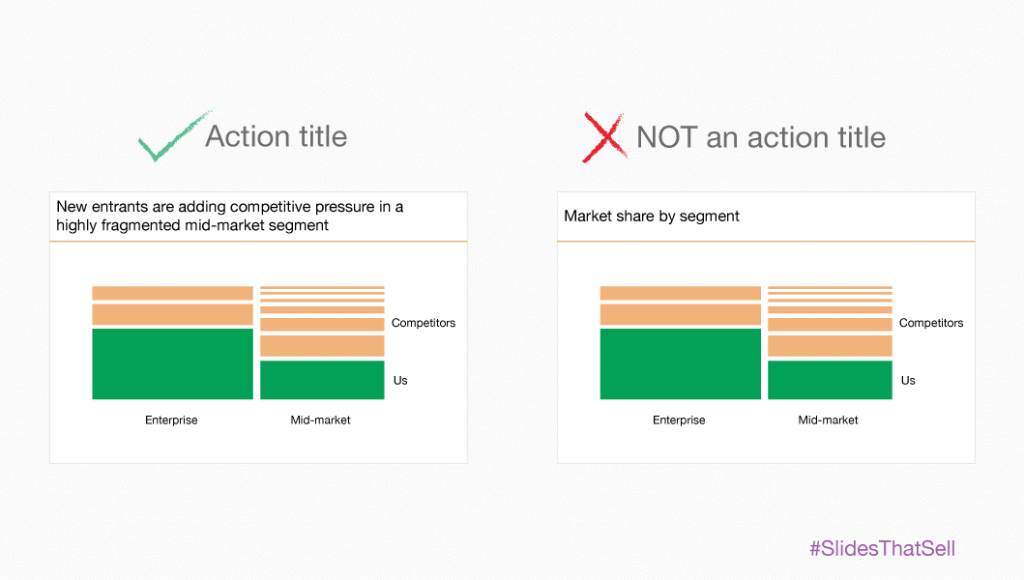 Action title

New entrants are adding competitive pressure in a highly fragmented mid-market segment

Competitors

Us

Enterprise

Mid-market

NOT an action title

Market share by segment

Competitors

Us

Enterprise

Mid-market

#SlidesThatSell